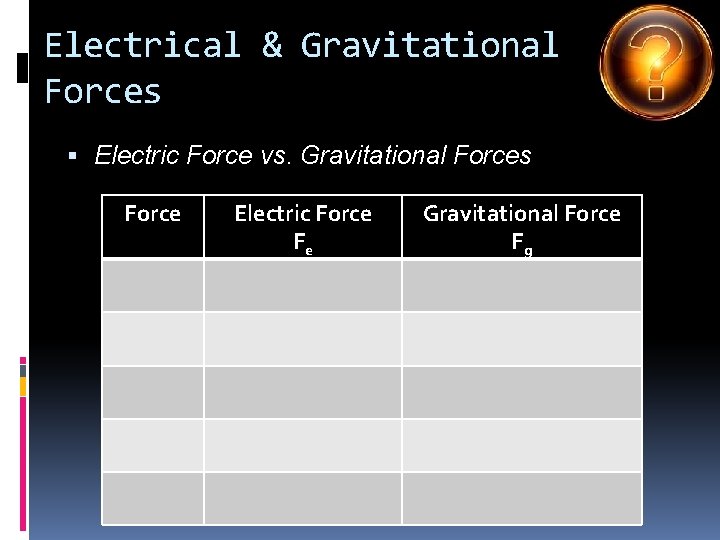 Electrical & Gravitational Forces

▪ Electric Force vs. Gravitational Forces

| Force | Electric Force $F_e$ | Gravitational Force $F_g$ |
|---|---|---|
| | | |
| | | |
| | | |
| | | |
| | | |